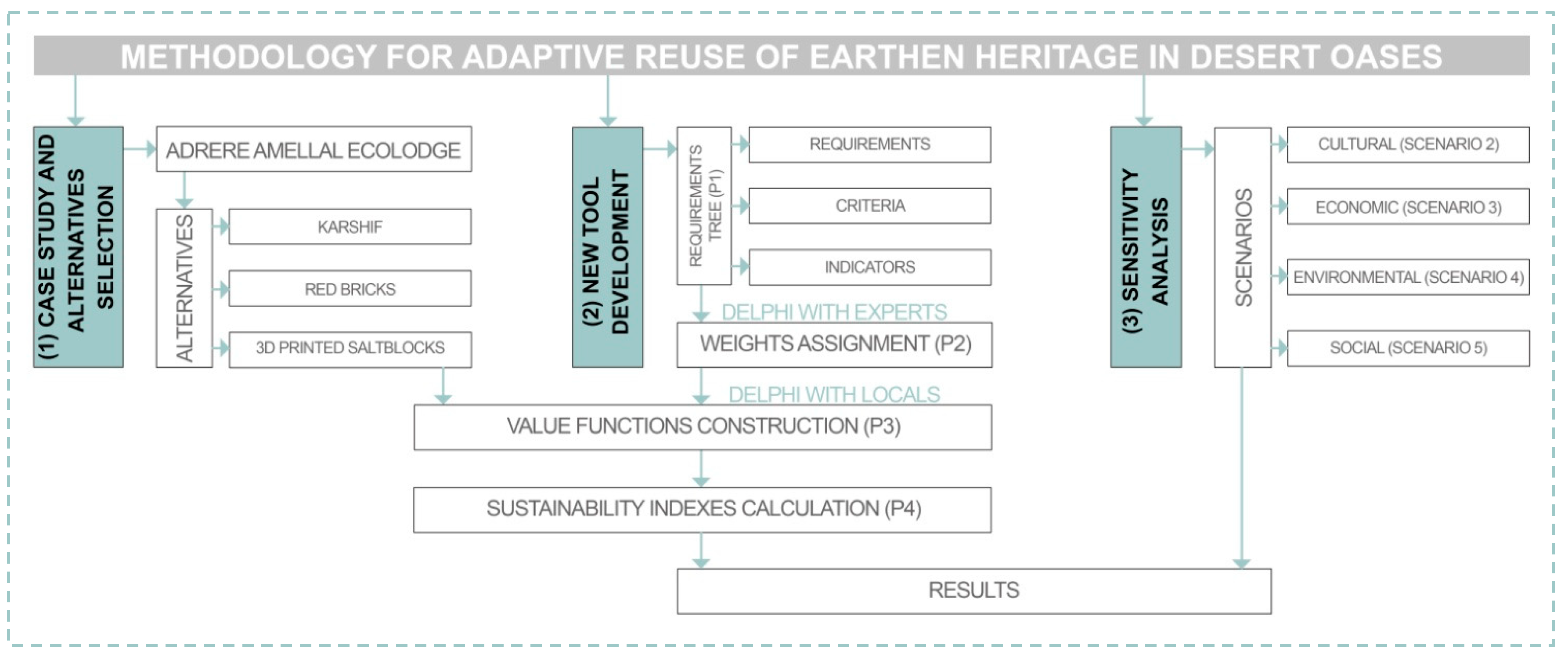 METHODOLOGY FOR ADAPTIVE REUSE OF EARTHEN HERITAGE IN DESERT OASES

(1) CASE STUDY AND ALTERNATIVES SELECTION

ADRERE AMELLAL ECOLODGE

ALTERNATIVES

KARSHIF

RED BRICKS

3D PRINTED SALTBLOCKS

(2) NEW TOOL DEVELOPMENT

REQUIREMENTS TREE (P1)

REQUIREMENTS

CRITERIA

INDICATORS

DELPHI WITH EXPERTS

WEIGHTS ASSIGNMENT (P2)

DELPHI WITH LOCALS

VALUE FUNCTIONS CONSTRUCTION (P3)

SUSTAINABILITY INDEXES CALCULATION (P4)

(3) SENSITIVITY ANALYSIS

SCENARIOS

CULTURAL (SCENARIO 2)

ECONOMIC (SCENARIO 3)

ENVIRONMENTAL (SCENARIO 4)

SOCIAL (SCENARIO 5)

RESULTS